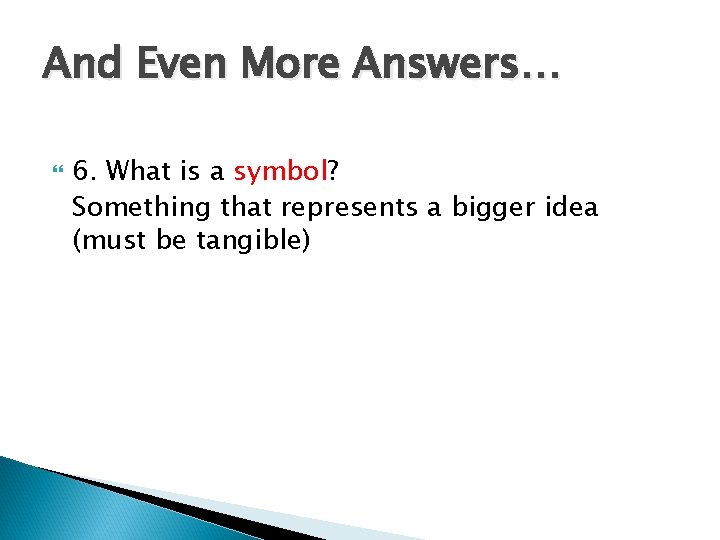 And Even More Answers…

6. What is a symbol?
Something that represents a bigger idea (must be tangible)